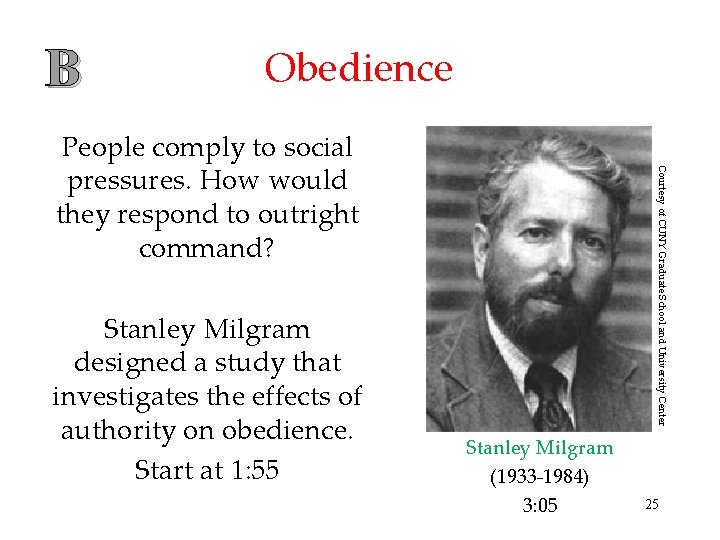 B

Obedience

People comply to social pressures. How would they respond to outright command?

Stanley Milgram designed a study that investigates the effects of authority on obedience.

Start at 1:55

Courtesy of CUNY Graduate School and University Center

Stanley Milgram
(1933-1984)
3:05

25